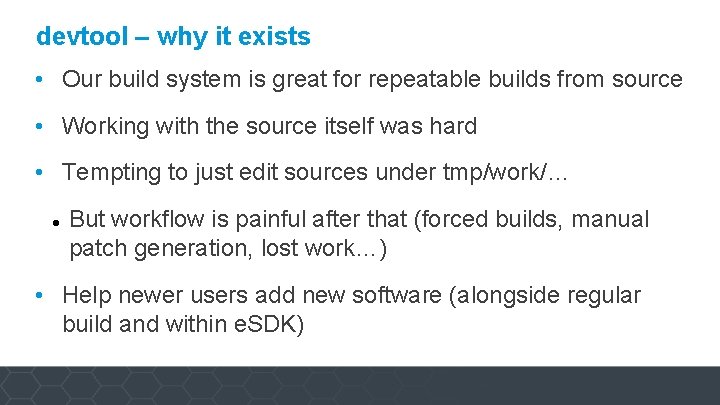 devtool – why it exists

• Our build system is great for repeatable builds from source

• Working with the source itself was hard

• Tempting to just edit sources under tmp/work/…

• But workflow is painful after that (forced builds, manual patch generation, lost work…)

• Help newer users add new software (alongside regular build and within eSDK)